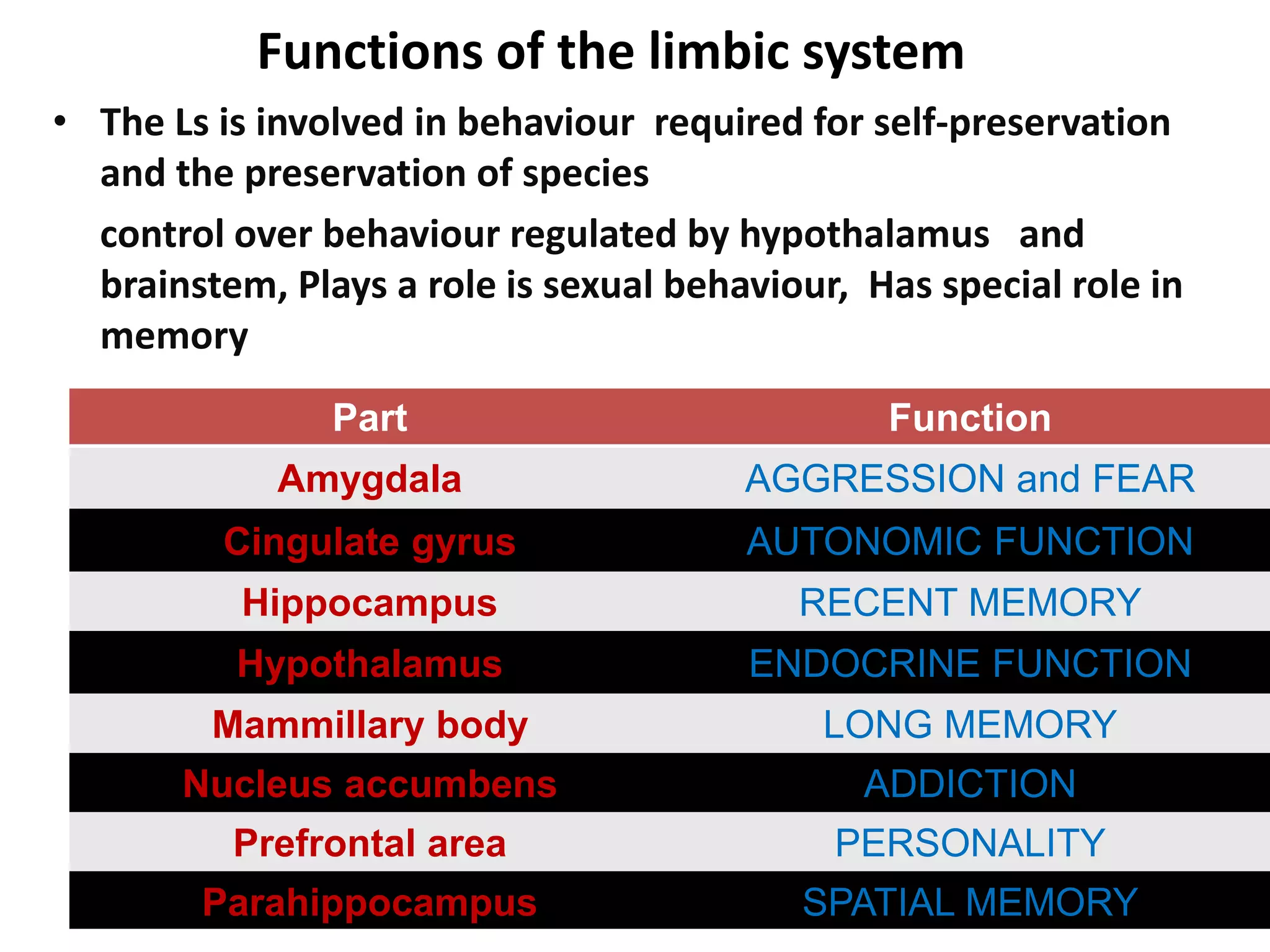 Functions of the limbic system

• The Ls is involved in behaviour required for self-preservation and the preservation of species

control over behaviour regulated by hypothalamus and brainstem, Plays a role is sexual behaviour, Has special role in memory

| Part | Function |
|---|---|
| Amygdala | AGGRESSION and FEAR |
| Cingulate gyrus | AUTONOMIC FUNCTION |
| Hippocampus | RECENT MEMORY |
| Hypothalamus | ENDOCRINE FUNCTION |
| Mammillary body | LONG MEMORY |
| Nucleus accumbens | ADDICTION |
| Prefrontal area | PERSONALITY |
| Parahippocampus | SPATIAL MEMORY |